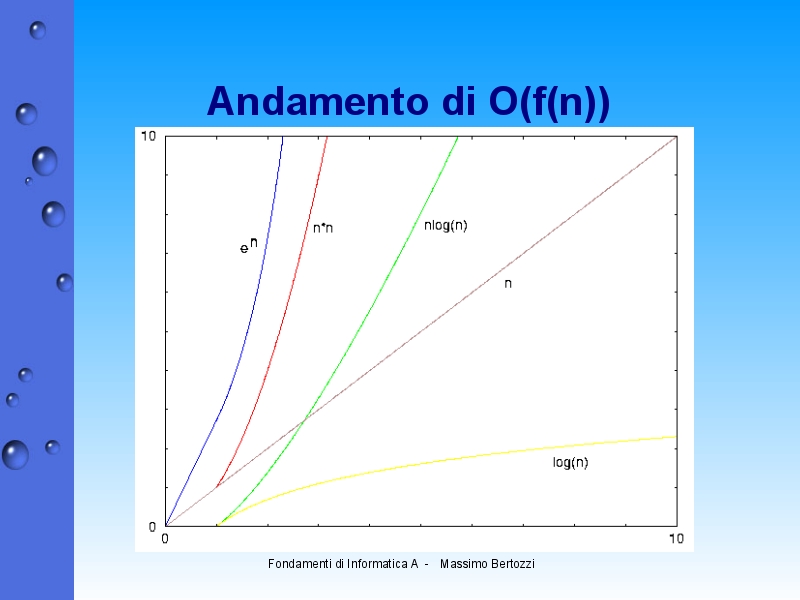 Andamento di O(f(n))

10

0

0

10

$e^n$

n*n

nlog(n)

n

log(n)

Fondamenti di Informatica A - Massimo Bertozzi